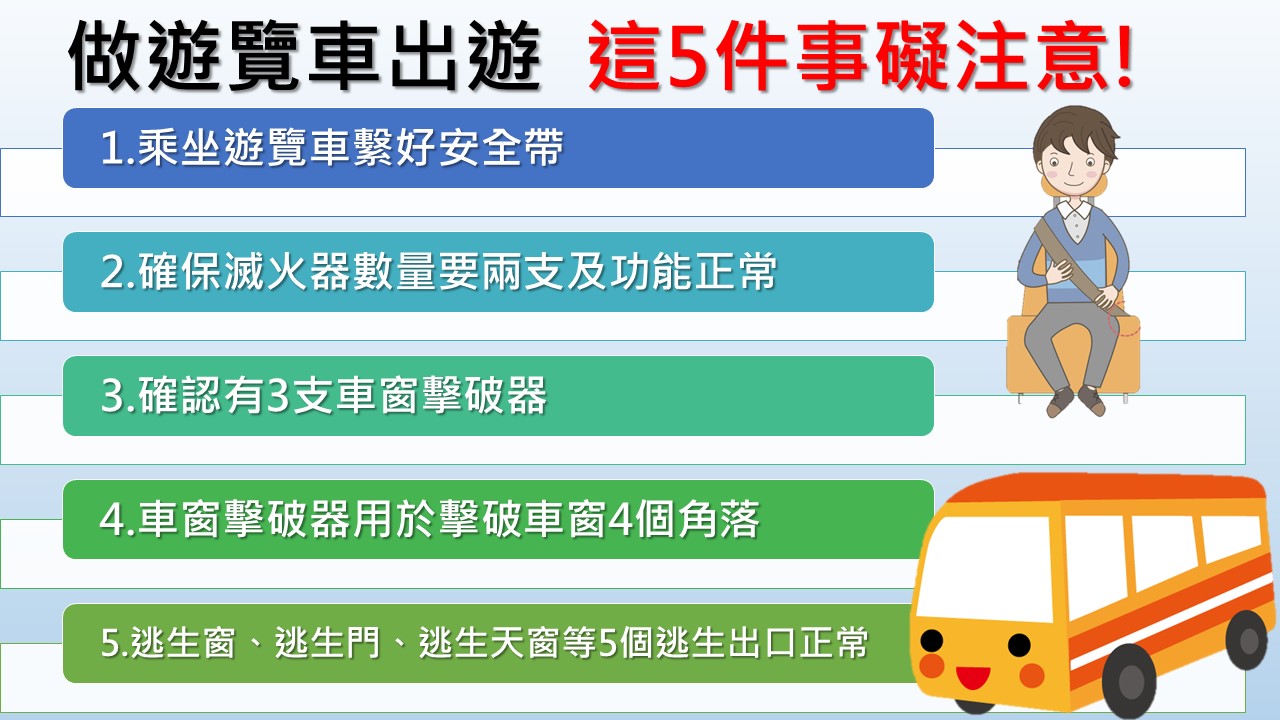 做遊覽車出遊 這5件事礙注意!

1.乘坐遊覽車繫好安全帶

2.確保滅火器數量要兩支及功能正常

3.確認有3支車窗擊破器

4.車窗擊破器用於擊破車窗4個角落

5.逃生窗、逃生門、逃生天窗等5個逃生出口正常